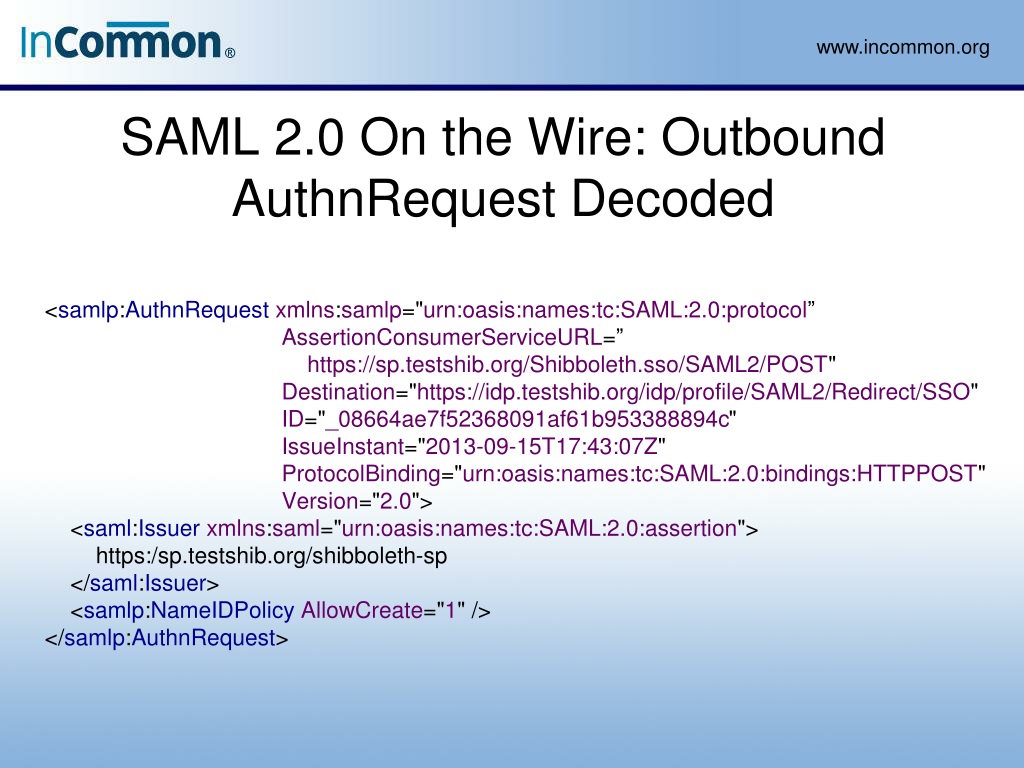 InCommon®

www.incommon.org

SAML 2.0 On the Wire: Outbound AuthnRequest Decoded

<samlp:AuthnRequest xmlns:samlp="urn:oasis:names:tc:SAML:2.0:protocol”
AssertionConsumerServiceURL=”
https://sp.testshib.org/Shibboleth.sso/SAML2/POST"
Destination="https://idp.testshib.org/idp/profile/SAML2/Redirect/SSO"
ID="_08664ae7f52368091af61b953388894c"
IssueInstant="2013-09-15T17:43:07Z"
ProtocolBinding="urn:oasis:names:tc:SAML:2.0:bindings:HTTPPOST"
Version="2.0">
<saml:Issuer xmlns:saml="urn:oasis:names:tc:SAML:2.0:assertion">
https:/sp.testshib.org/shibboleth-sp
</saml:Issuer>
<samlp:NameIDPolicy AllowCreate="1" />
</samlp:AuthnRequest>